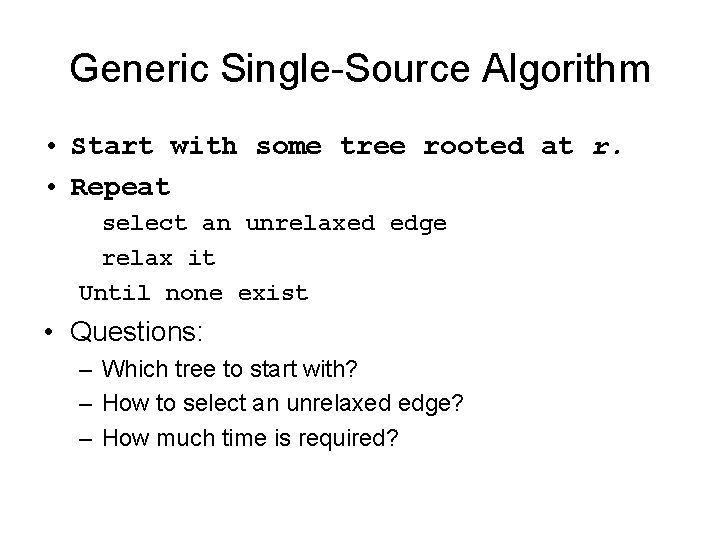 Generic Single-Source Algorithm

• Start with some tree rooted at r.

• Repeat
select an unrelaxed edge
relax it
Until none exist

• Questions:
– Which tree to start with?
– How to select an unrelaxed edge?
– How much time is required?